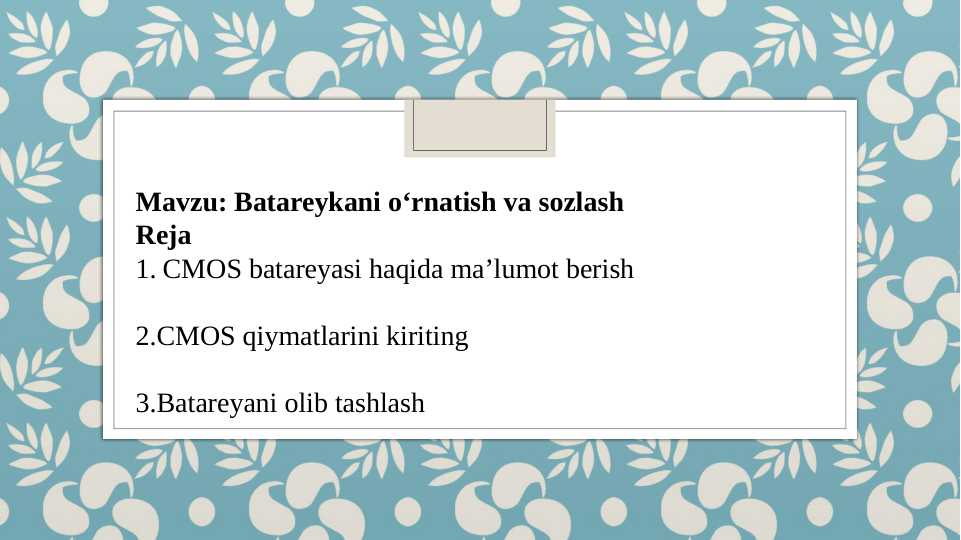 Mavzu: Batareykani o‘rnatish va sozlash
Reja
1. CMOS batareyasi haqida ma’lumot berish

2.CMOS qiymatlarini kiriting

3.Batareyani olib tashlash